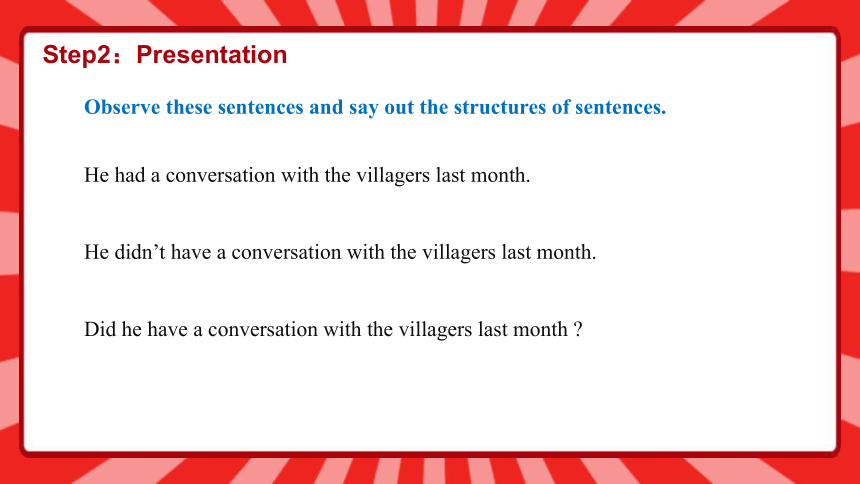 Step2：Presentation

Observe these sentences and say out the structures of sentences.

He had a conversation with the villagers last month.

He didn’t have a conversation with the villagers last month.

Did he have a conversation with the villagers last month ?